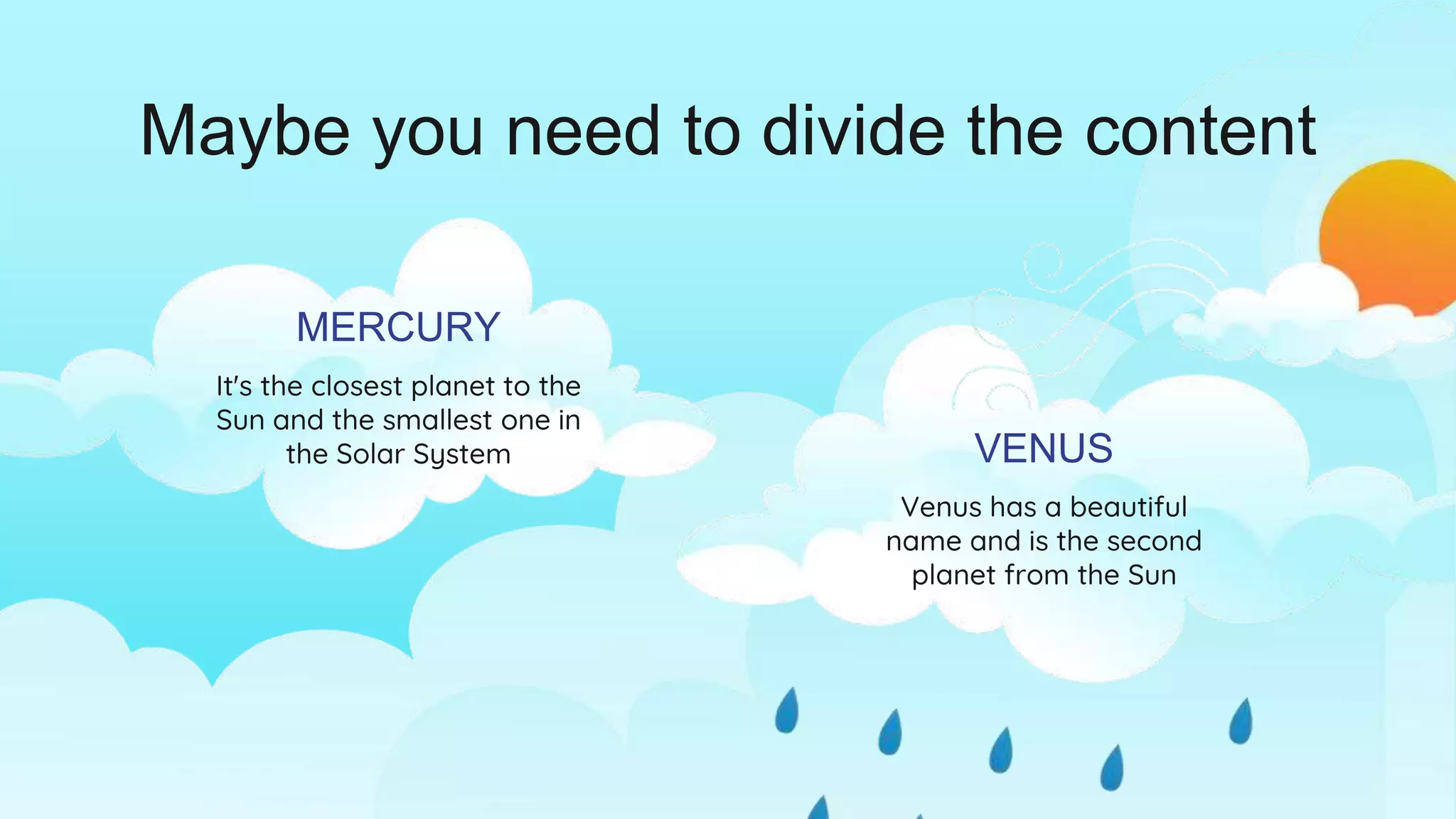 Maybe you need to divide the content

MERCURY

It's the closest planet to the Sun and the smallest one in the Solar System

VENUS

Venus has a beautiful name and is the second planet from the Sun